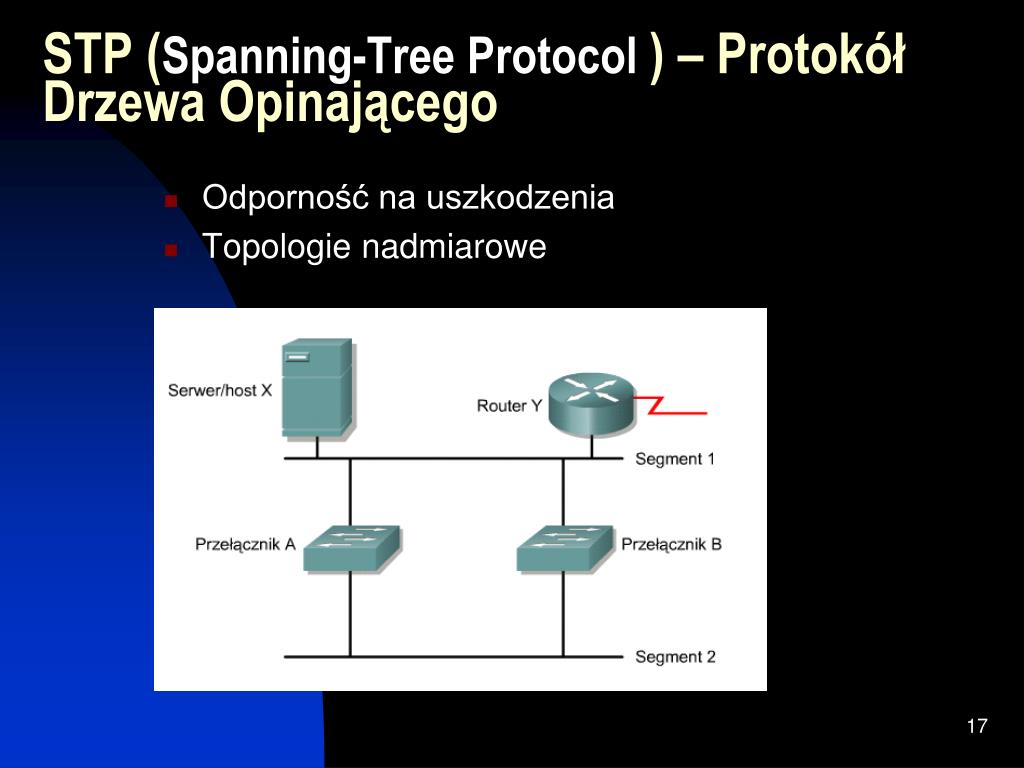 STP (Spanning-Tree Protocol ) – Protokół Drzewa Opinającego

Odporność na uszkodzenia
Topologie nadmiarowe

Serwer/host X
Router Y
Segment 1
Przełącznik A
Przełącznik B
Segment 2

17